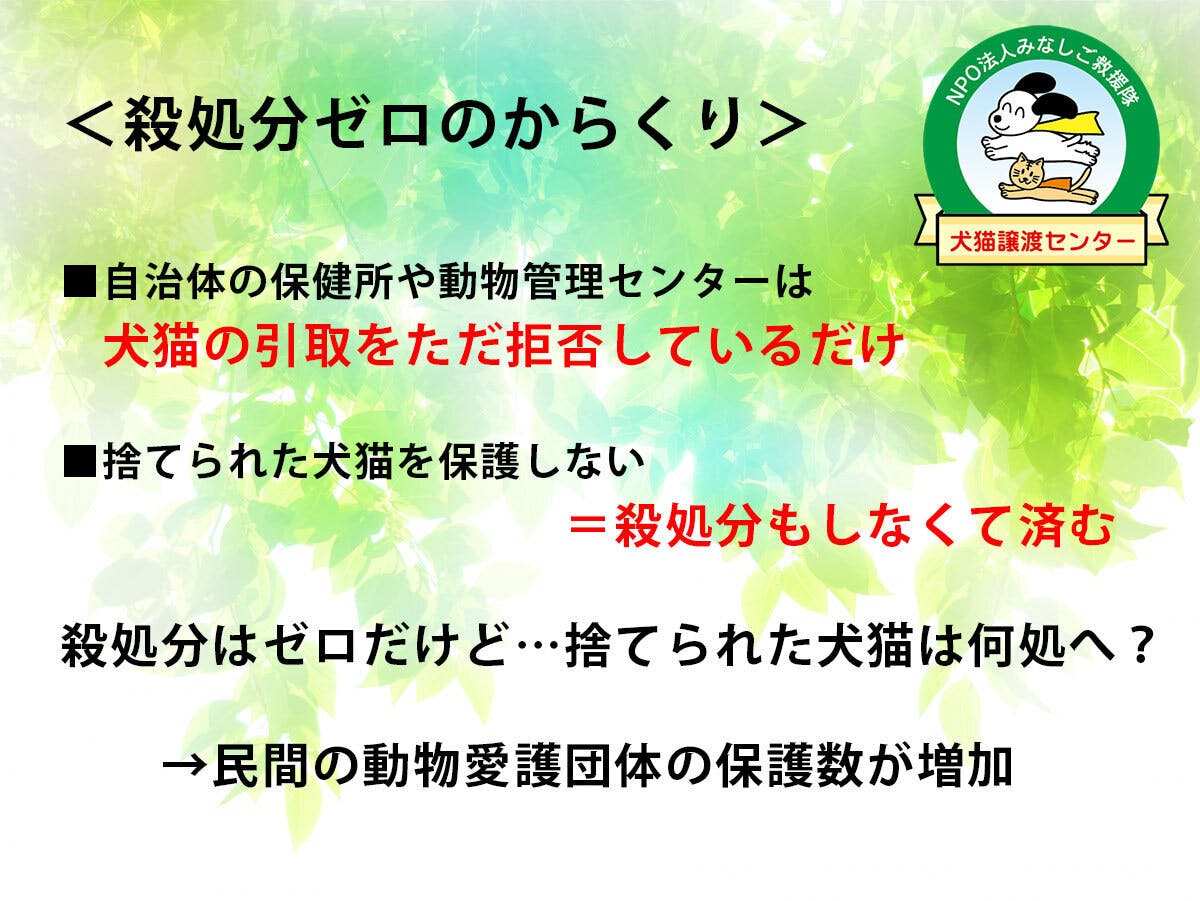 ＜殺処分ゼロのからくり＞

NPO法人みなしご救援隊

犬猫譲渡センター

■自治体の保健所や動物管理センターは
犬猫の引取をただ拒否しているだけ

■捨てられた犬猫を保護しない
＝殺処分もしなくて済む

殺処分はゼロだけど…捨てられた犬猫は何処へ？

→民間の動物愛護団体の保護数が増加